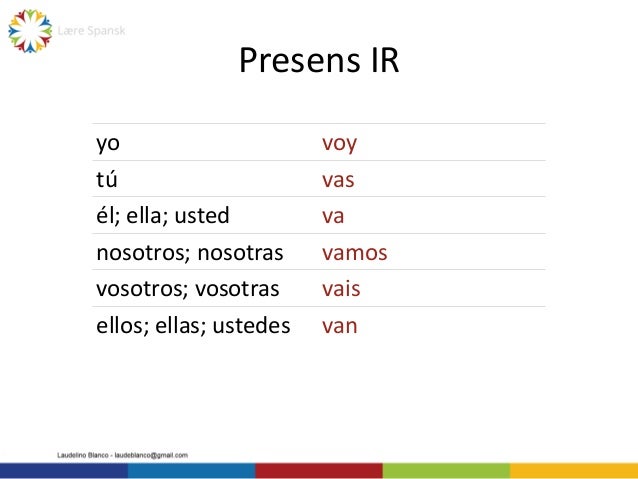 Lære Spansk

Presens IR

| | |
|---|---|
| yo | voy |
| tú | vas |
| él; ella; usted | va |
| nosotros; nosotras | vamos |
| vosotros; vosotras | vais |
| ellos; ellas; ustedes | van |

Laudelino Blanco - laudeblanco@gmail.com